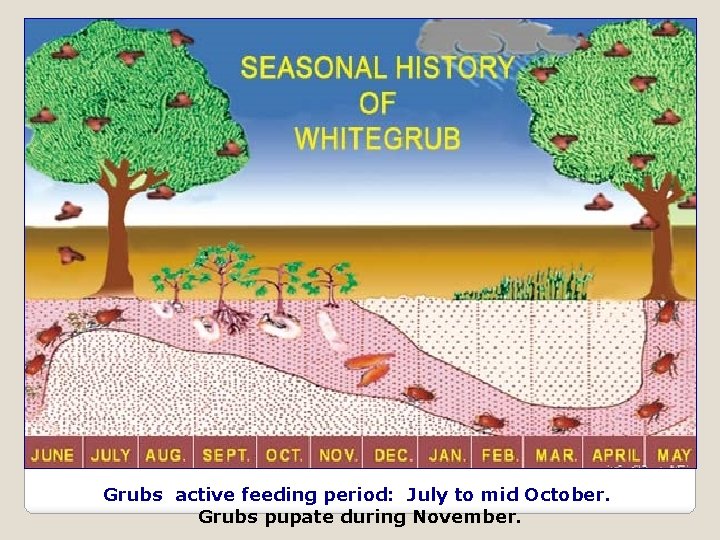 SEASONAL HISTORY
OF
WHITEGRUB

JUNE JULY AUG. SEPT. OCT. NOV. DEC. JAN. FEB. MAR. APRIL MAY

Grubs active feeding period: July to mid October.
Grubs pupate during November.